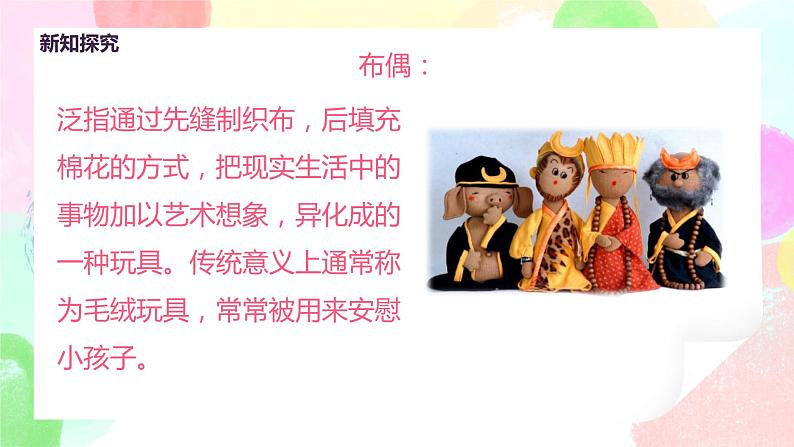 新知探究

布偶：

泛指通过先缝制织布，后填充棉花的方式，把现实生活中的事物加以艺术想象，异化成的一种玩具。传统意义上通常称为毛绒玩具，常常被用来安慰小孩子。